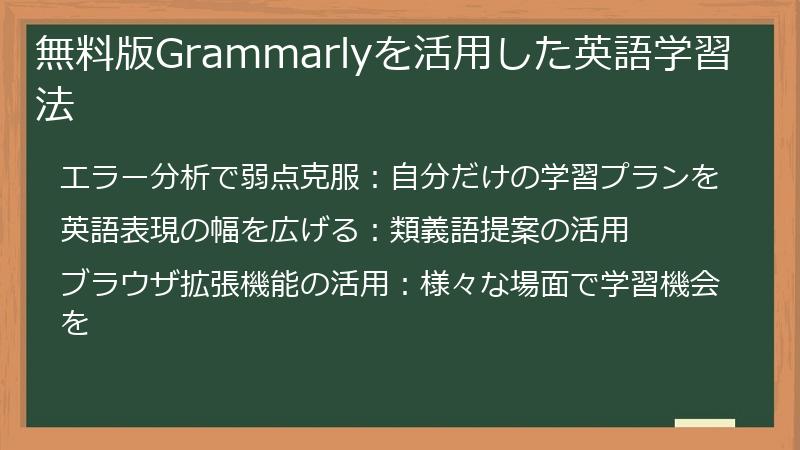 無料版Grammarlyを活用した英語学習法

エラー分析で弱点克服：自分だけの学習プランを

英語表現の幅を広げる：類義語提案の活用

ブラウザ拡張機能の活用：様々な場面で学習機会を